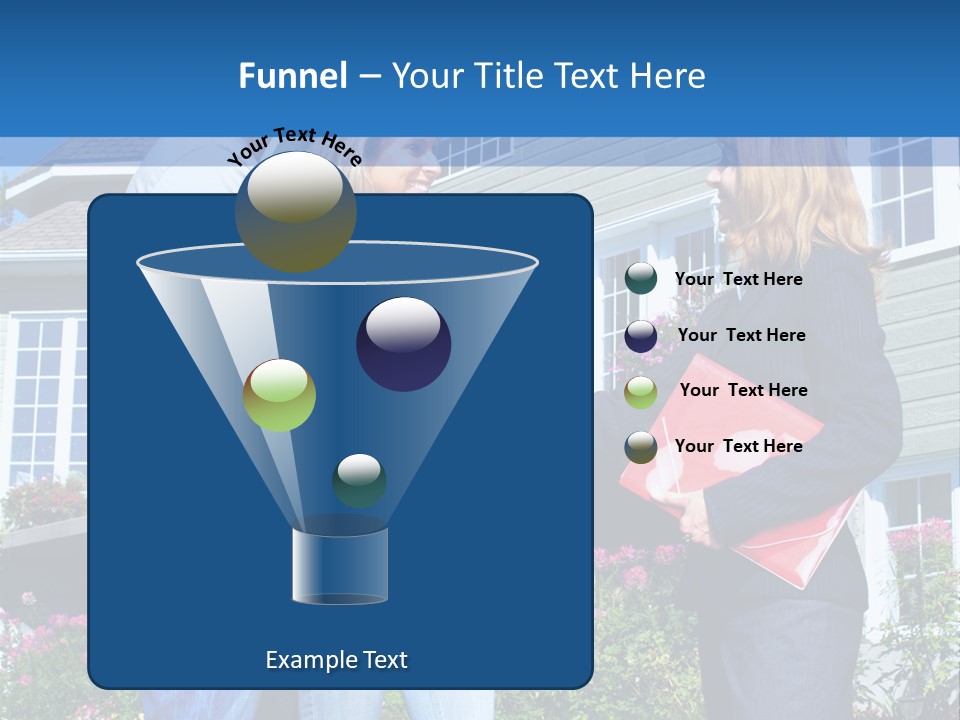 Funnel – Your Title Text Here

Your Text Here

Your Text Here

Your Text Here

Your Text Here

Your Text Here

Example Text